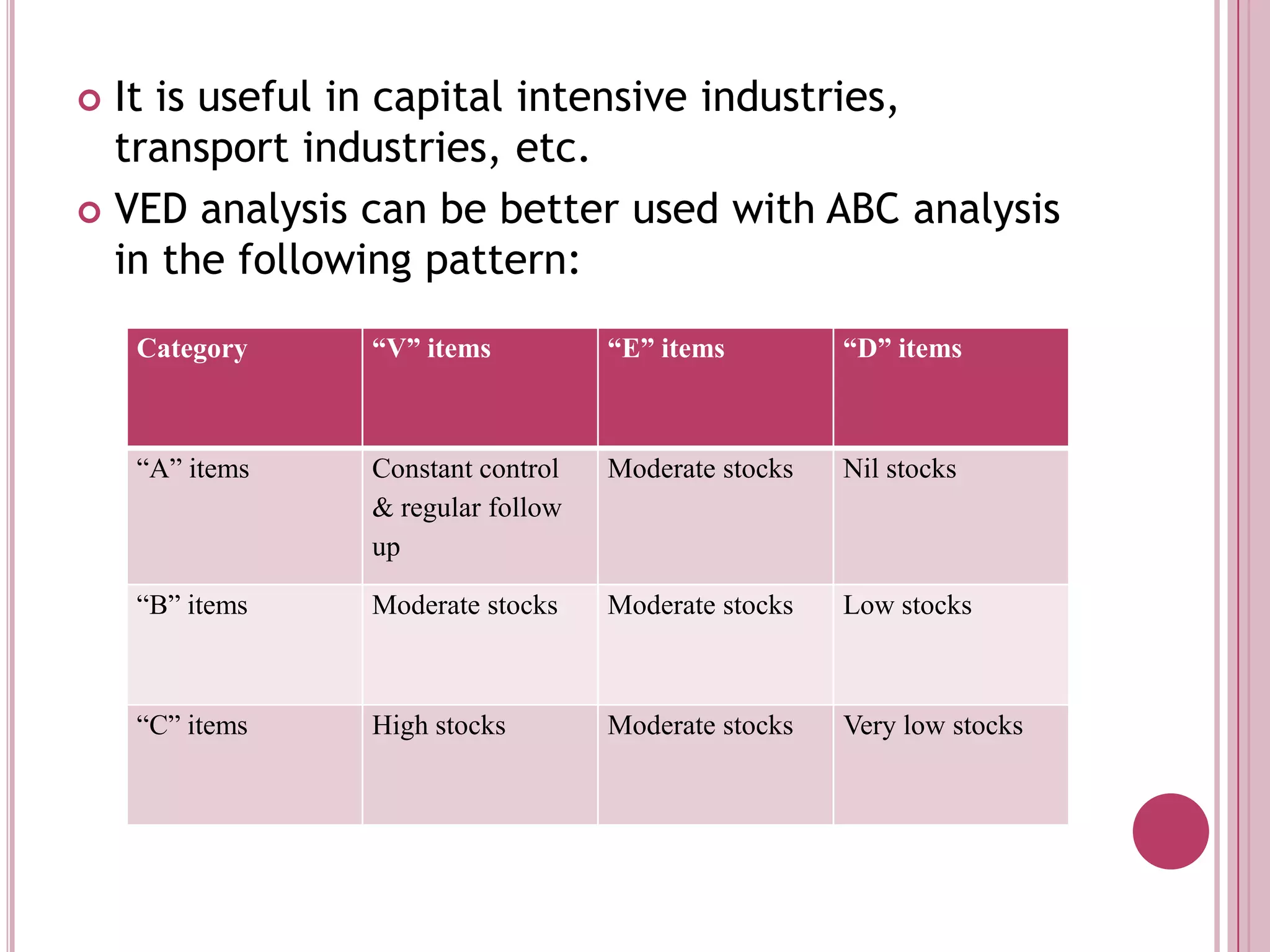 It is useful in capital intensive industries, transport industries, etc.

VED analysis can be better used with ABC analysis in the following pattern:

| Category | “V” items | “E” items | “D” items |
|---|---|---|---|
| “A” items | Constant control & regular follow up | Moderate stocks | Nil stocks |
| “B” items | Moderate stocks | Moderate stocks | Low stocks |
| “C” items | High stocks | Moderate stocks | Very low stocks |